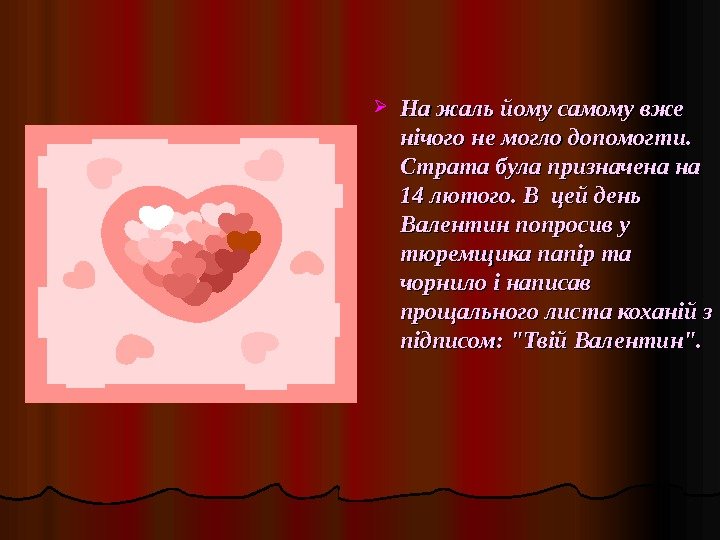 На жаль йому самому вже нічого не могло допомогти. Страта була призначена на 14 лютого. В цей день Валентин попросив у тюремщика папір та чорнило і написав прощального листа коханій з підписом: "Твій Валентин".